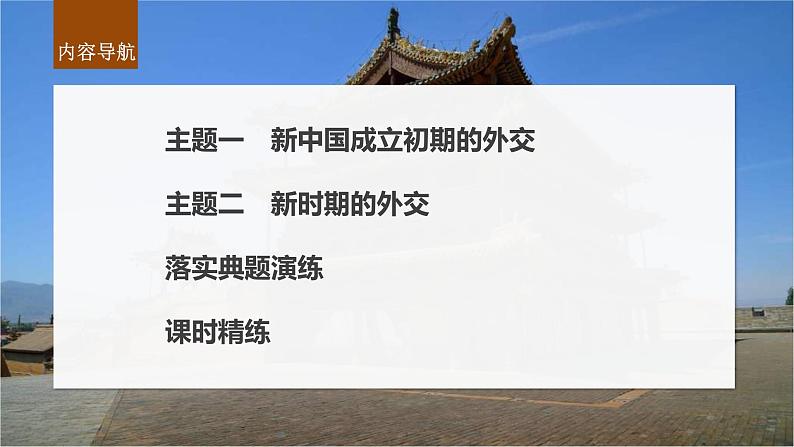 内容导航

主题一　新中国成立初期的外交

主题二　新时期的外交

落实典题演练

课时精练